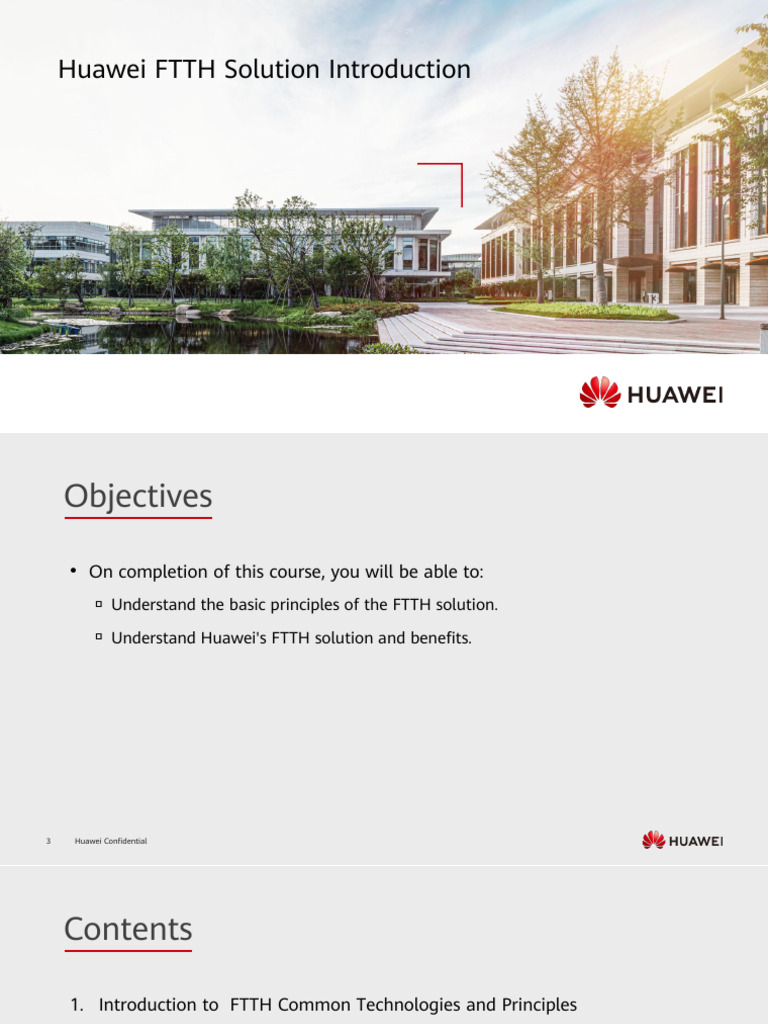 Huawei FTTH Solution Introduction

HUAWEI

Objectives

• On completion of this course, you will be able to:

▫ Understand the basic principles of the FTTH solution.

▫ Understand Huawei's FTTH solution and benefits.

3 Huawei Confidential

HUAWEI

Contents

1. Introduction to FTTH Common Technologies and Principles